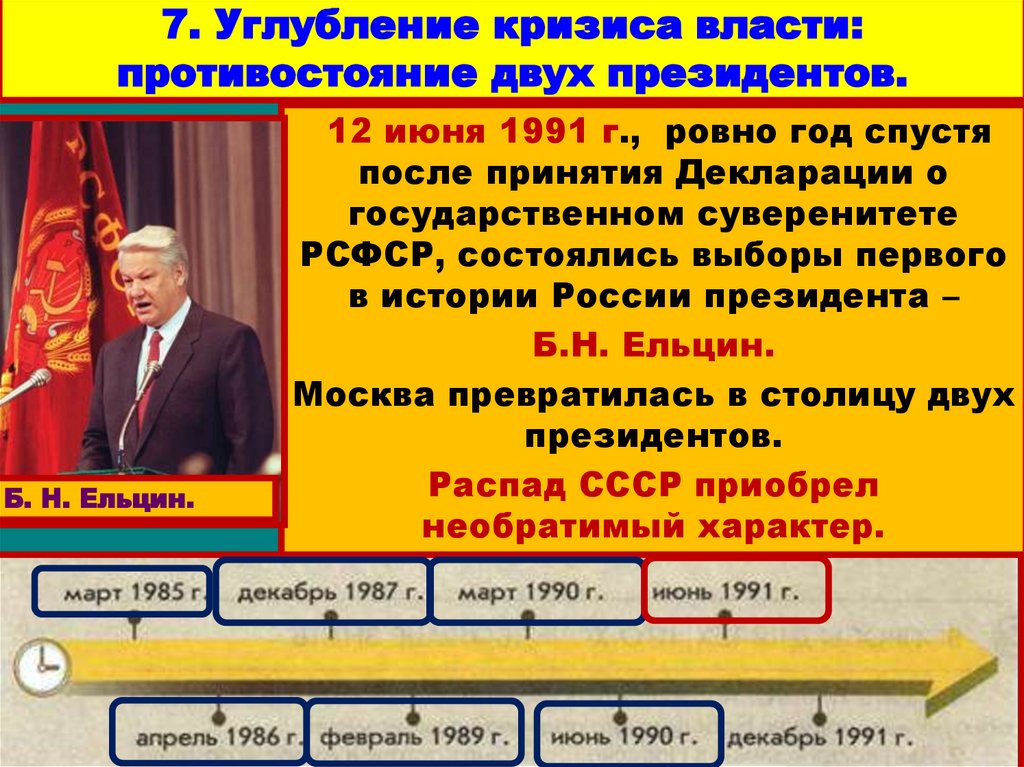 7. Углубление кризиса власти: противостояние двух президентов.

12 июня 1991 г., ровно год спустя после принятия Декларации о государственном суверенитете РСФСР, состоялись выборы первого в истории России президента –

Б.Н. Ельцин.

Москва превратилась в столицу двух президентов.

Распад СССР приобрел необратимый характер.

Б. Н. Ельцин.

март 1985 г.

декабрь 1987 г.

март 1990 г.

июнь 1991 г.

апрель 1986 г.

февраль 1989 г.

июнь 1990 г.

декабрь 1991 г.